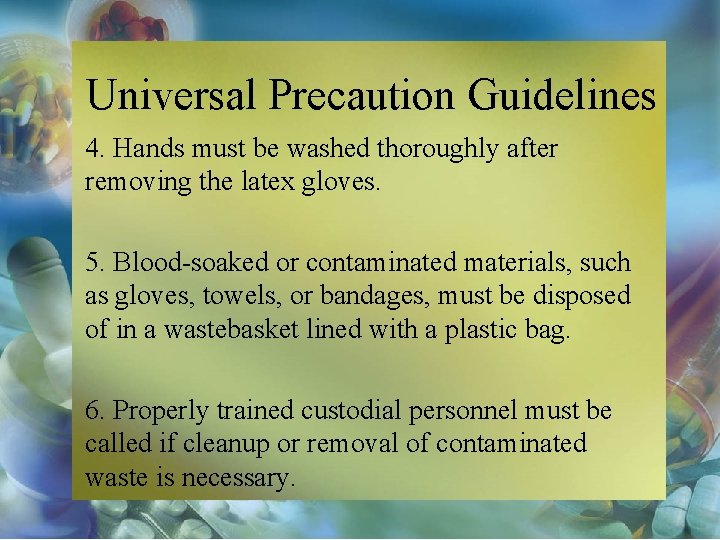 Universal Precaution Guidelines

4. Hands must be washed thoroughly after removing the latex gloves.

5. Blood-soaked or contaminated materials, such as gloves, towels, or bandages, must be disposed of in a wastebasket lined with a plastic bag.

6. Properly trained custodial personnel must be called if cleanup or removal of contaminated waste is necessary.